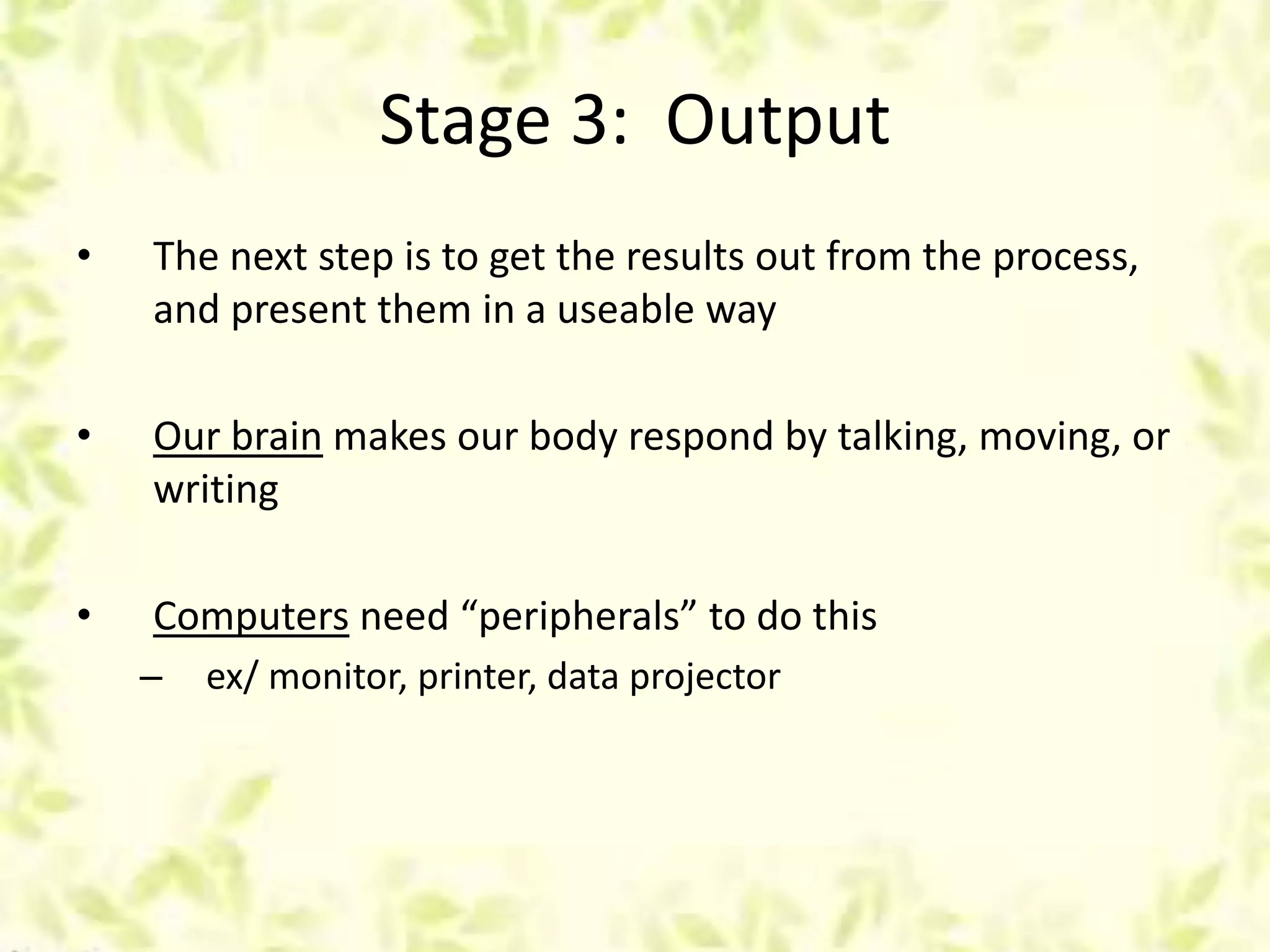 Stage 3: Output

• The next step is to get the results out from the process, and present them in a useable way

• Our brain makes our body respond by talking, moving, or writing

• Computers need “peripherals” to do this
– ex/ monitor, printer, data projector